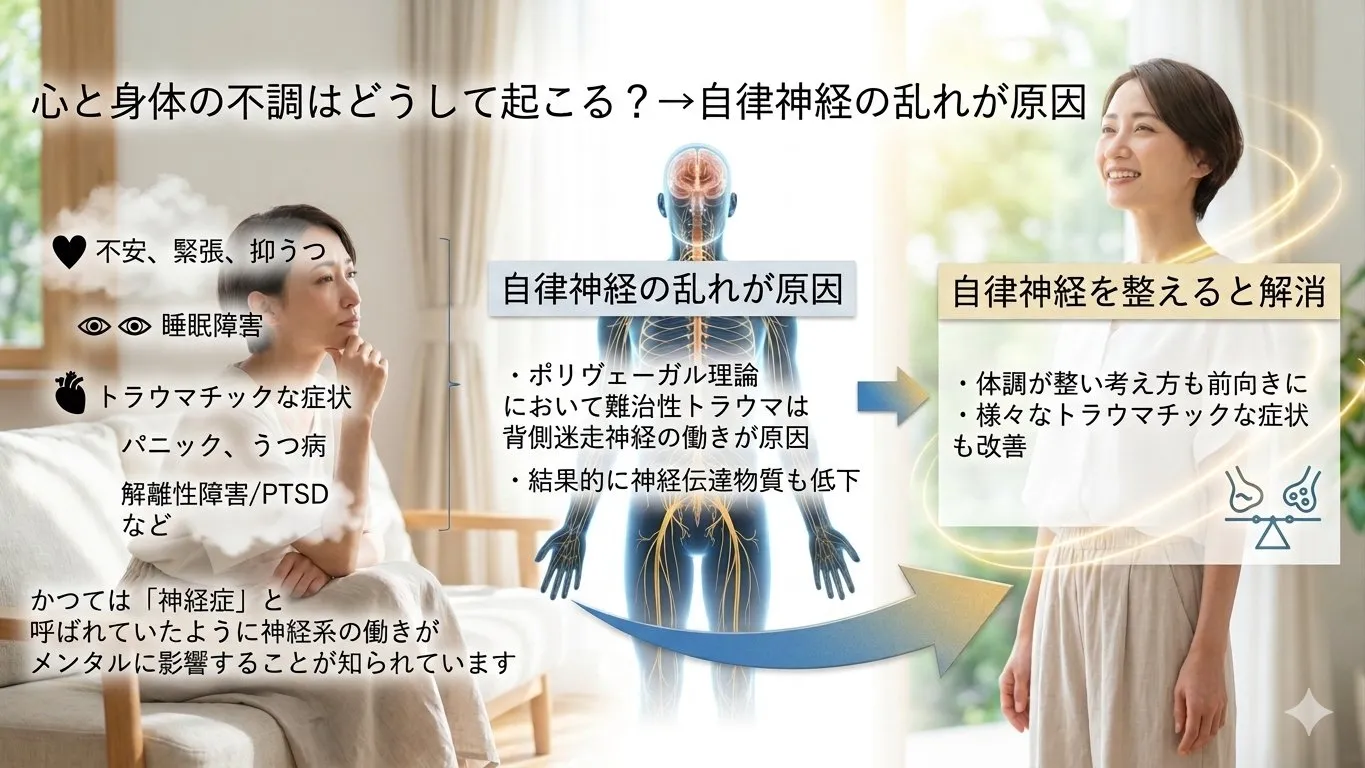 心と身体の不調はどうして起こる？→自律神経の乱れが原因

不安、緊張、抑うつ

睡眠障害

トラウマチックな症状

パニック、うつ病

解離性障害/PTSD など

かつては「神経症」と呼ばれていたように神経系の働きがメンタルに影響することが知られています

自律神経の乱れが原因

・ポリヴェーガル理論において難治性トラウマは背側迷走神経の働きが原因

・結果的に神経伝達物質も低下

自律神経を整えると解消

・体調が整い考え方も前向きに
・様々なトラウマチックな症状も改善